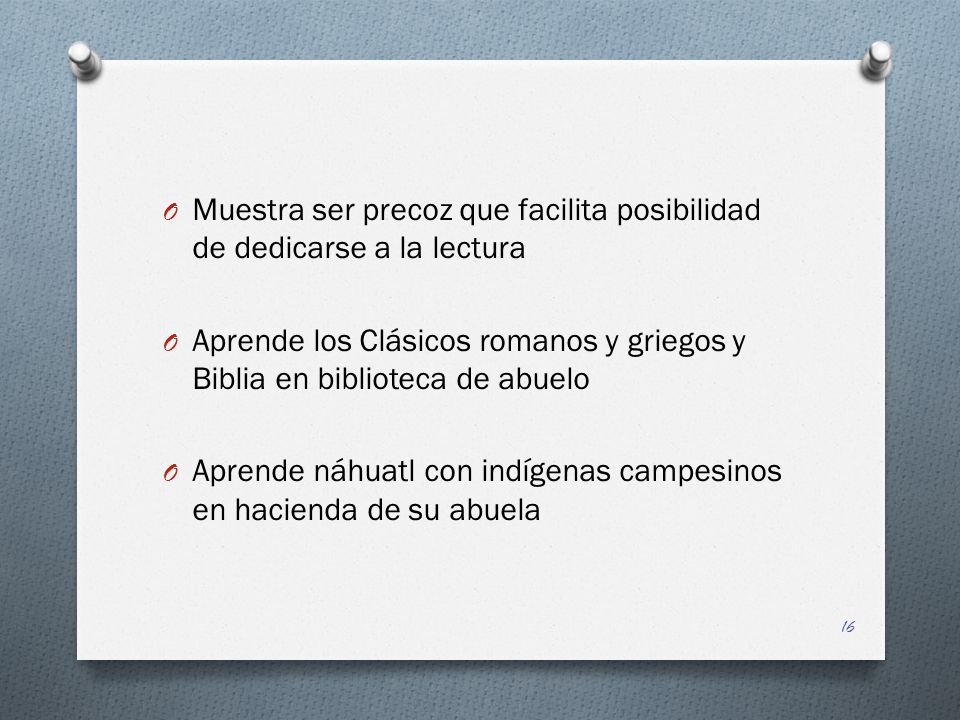 O Muestra ser precoz que facilita posibilidad de dedicarse a la lectura

O Aprende los Clásicos romanos y griegos y Biblia en biblioteca de abuelo

O Aprende náhuatl con indígenas campesinos en hacienda de su abuela

16